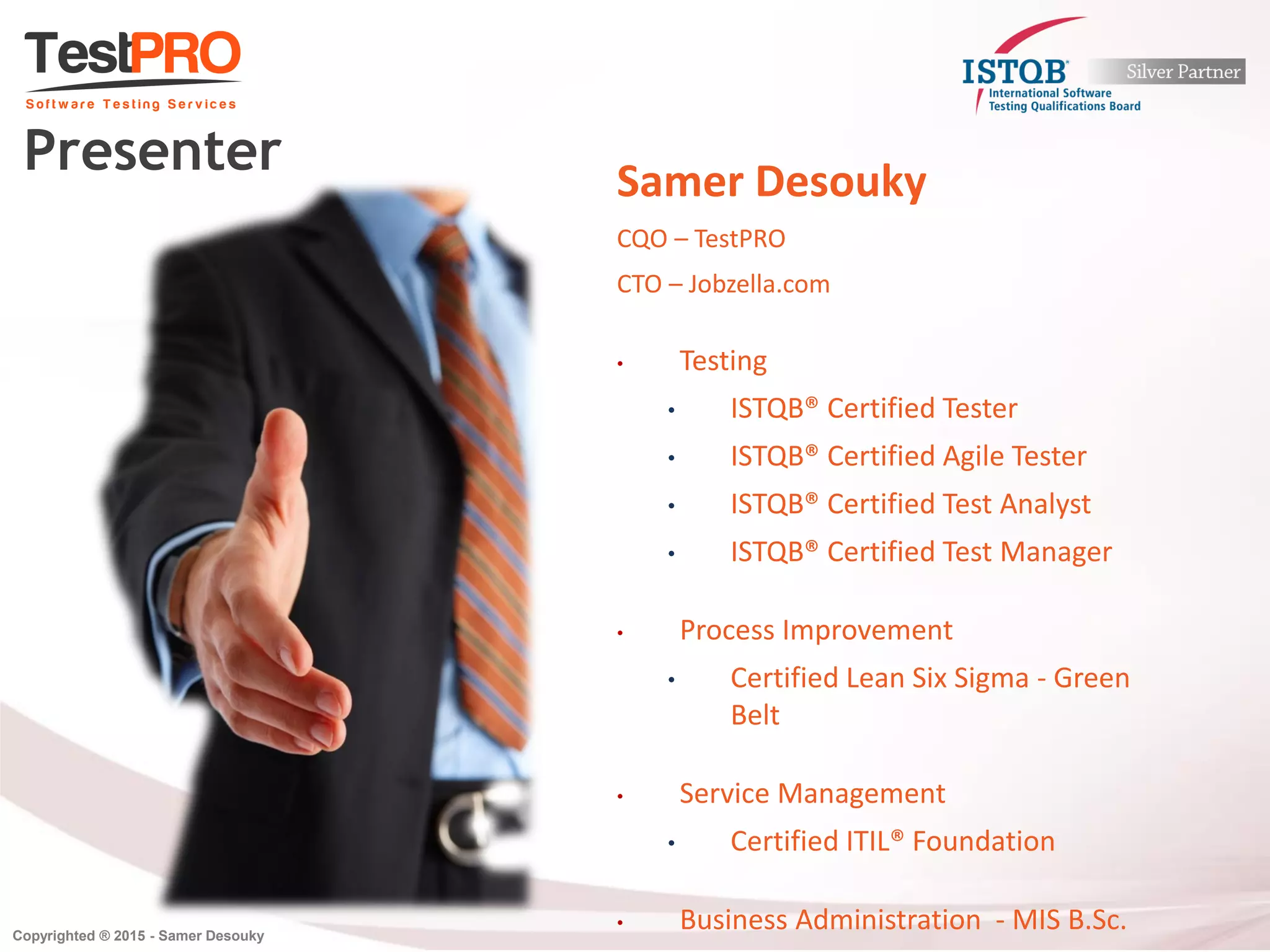 TestPRO
Software Testing Services

ISTQB®
International Software Testing Qualifications Board
Silver Partner

Presenter

Samer Desouky

CQO – TestPRO

CTO – Jobzella.com

• Testing
  • ISTQB® Certified Tester
  • ISTQB® Certified Agile Tester
  • ISTQB® Certified Test Analyst
  • ISTQB® Certified Test Manager

• Process Improvement
  • Certified Lean Six Sigma - Green Belt

• Service Management
  • Certified ITIL® Foundation

• Business Administration - MIS B.Sc.

Copyrighted ® 2015 - Samer Desouky